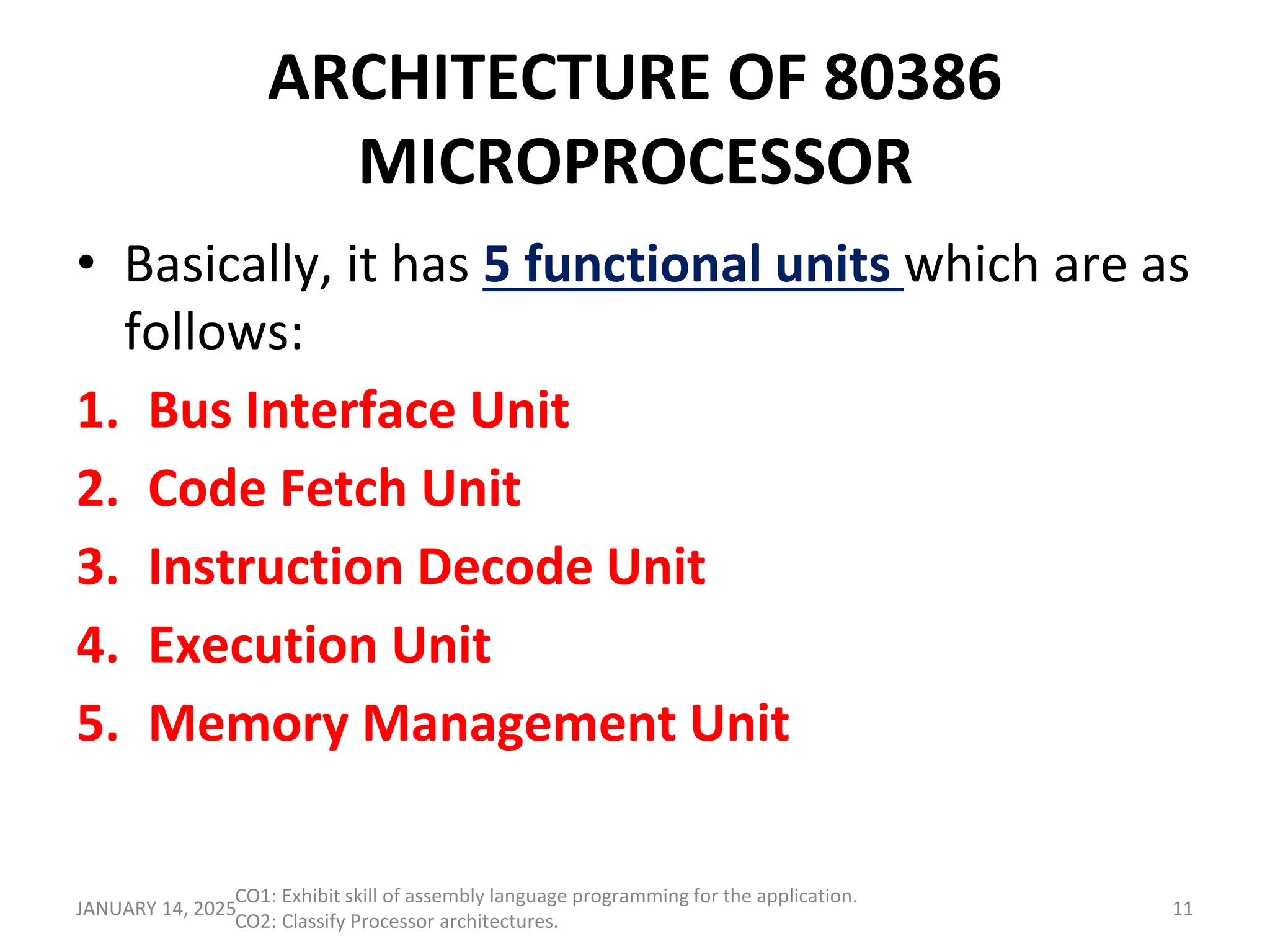 ARCHITECTURE OF 80386 MICROPROCESSOR

• Basically, it has 5 functional units which are as follows:

1. Bus Interface Unit
2. Code Fetch Unit
3. Instruction Decode Unit
4. Execution Unit
5. Memory Management Unit

JANUARY 14, 2025

CO1: Exhibit skill of assembly language programming for the application.
CO2: Classify Processor architectures.

11